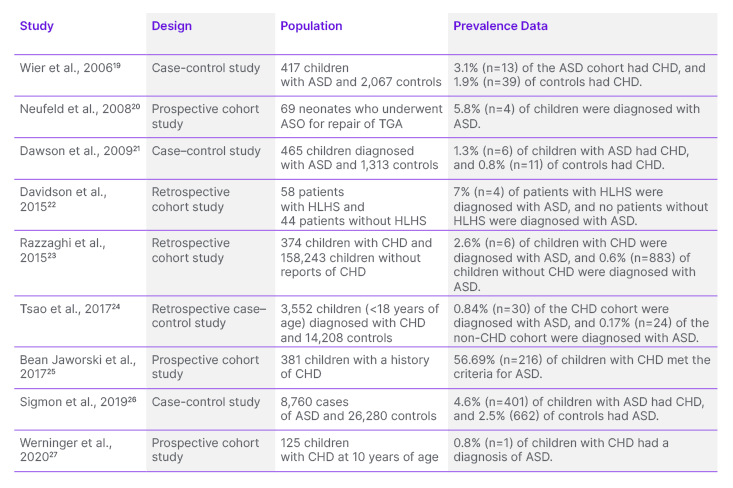 | Study | Design | Population | Prevalence Data |
|---|---|---|---|
| Wier et al., 2006$^{19}$ | Case-control study | 417 children with ASD and 2,067 controls | 3.1% (n=13) of the ASD cohort had CHD, and 1.9% (n=39) of controls had CHD. |
| Neufeld et al., 2008$^{20}$ | Prospective cohort study | 69 neonates who underwent ASO for repair of TGA | 5.8% (n=4) of children were diagnosed with ASD. |
| Dawson et al., 2009$^{21}$ | Case–control study | 465 children diagnosed with ASD and 1,313 controls | 1.3% (n=6) of children with ASD had CHD, and 0.8% (n=11) of controls had CHD. |
| Davidson et al., 2015$^{22}$ | Retrospective cohort study | 58 patients with HLHS and 44 patients without HLHS | 7% (n=4) of patients with HLHS were diagnosed with ASD, and no patients without HLHS were diagnosed with ASD. |
| Razzaghi et al., 2015$^{23}$ | Retrospective cohort study | 374 children with CHD and 158,243 children without reports of CHD | 2.6% (n=6) of children with CHD were diagnosed with ASD, and 0.6% (n=883) of children without CHD were diagnosed with ASD. |
| Tsao et al., 2017$^{24}$ | Retrospective case–control study | 3,552 children (<18 years of age) diagnosed with CHD and 14,208 controls | 0.84% (n=30) of the CHD cohort were diagnosed with ASD, and 0.17% (n=24) of the non-CHD cohort were diagnosed with ASD. |
| Bean Jaworski et al., 2017$^{25}$ | Prospective cohort study | 381 children with a history of CHD | 56.69% (n=216) of children with CHD met the criteria for ASD. |
| Sigmon et al., 2019$^{26}$ | Case-control study | 8,760 cases of ASD and 26,280 controls | 4.6% (n=401) of children with ASD had CHD, and 2.5% (662) of controls had ASD. |
| Werninger et al., 2020$^{27}$ | Prospective cohort study | 125 children with CHD at 10 years of age | 0.8% (n=1) of children with CHD had a diagnosis of ASD. |